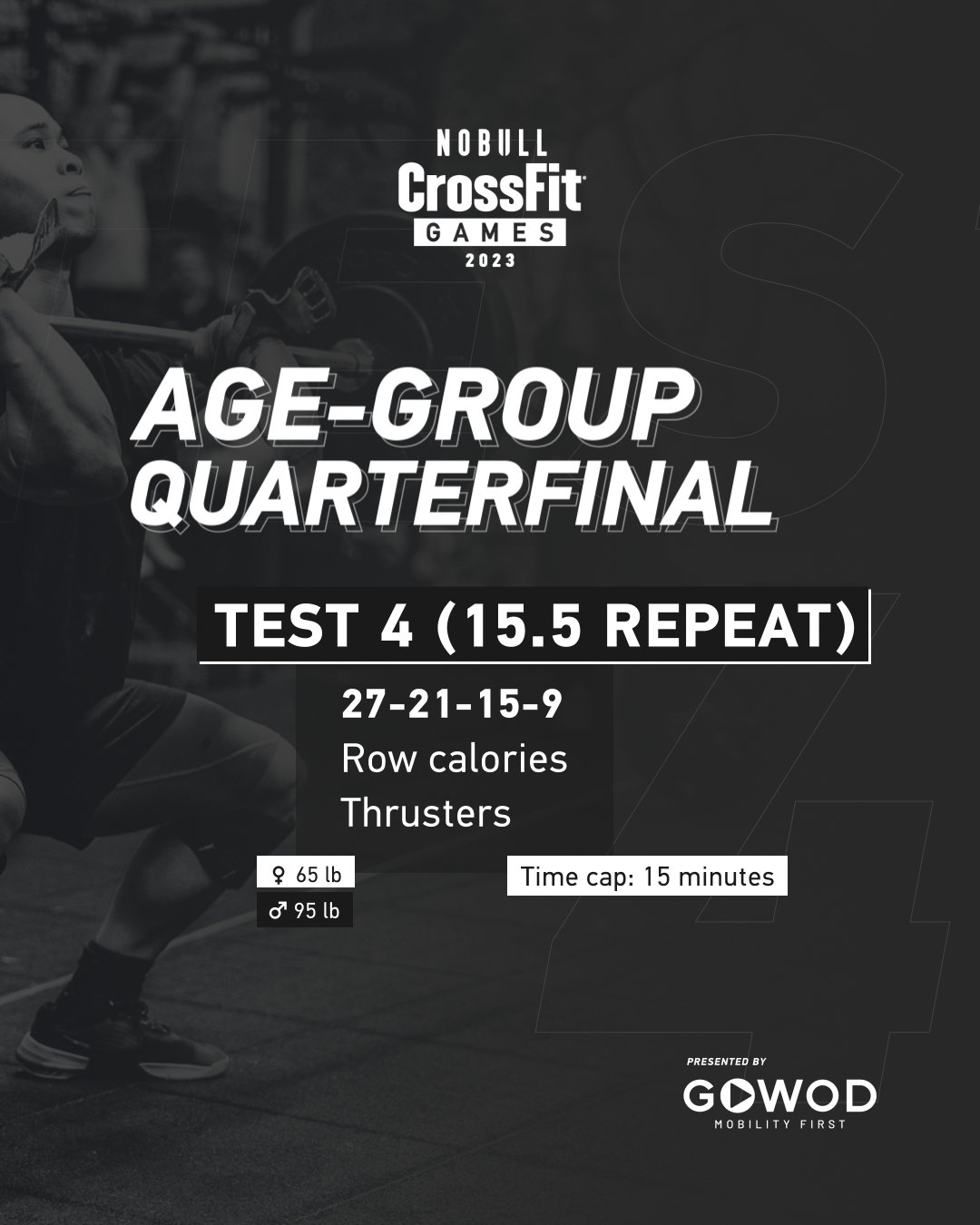 NOBULL
CrossFit
GAMES
2023

AGE-GROUP QUARTERFINAL

TEST 4 (15.5 REPEAT)

27-21-15-9
Row calories
Thrusters

♀ 65 lb
♂ 95 lb

Time cap: 15 minutes

PRESENTED BY
GOWOD
MOBILITY FIRST